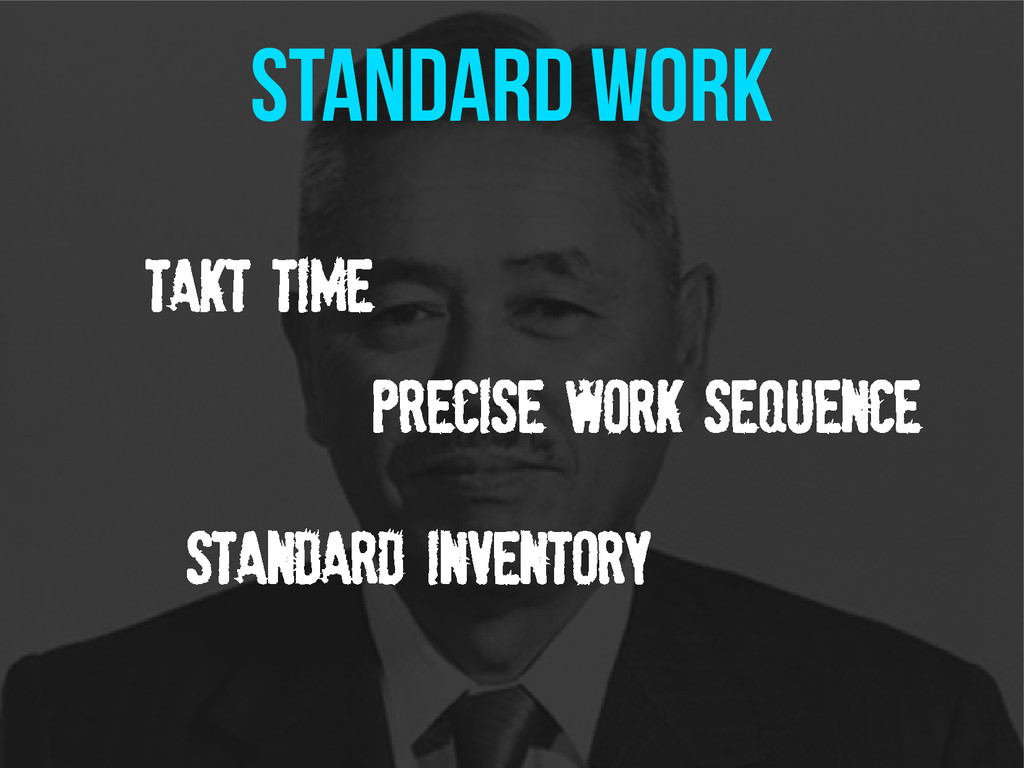 STANDARD WORK

TAKT TIME

PRECISE WORK SEQUENCE

STANDARD INVENTORY